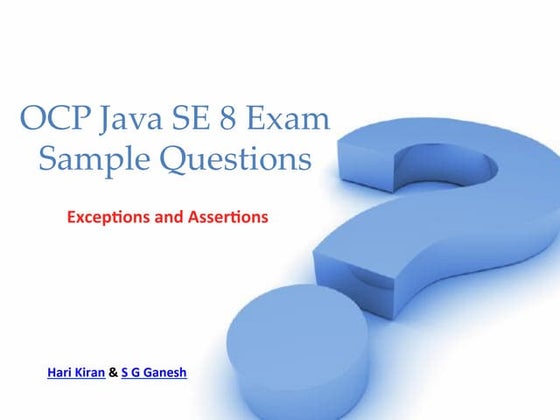 OCP Java SE 8 Exam Sample Questions

Exceptions and Assertions

Hari Kiran & S G Ganesh